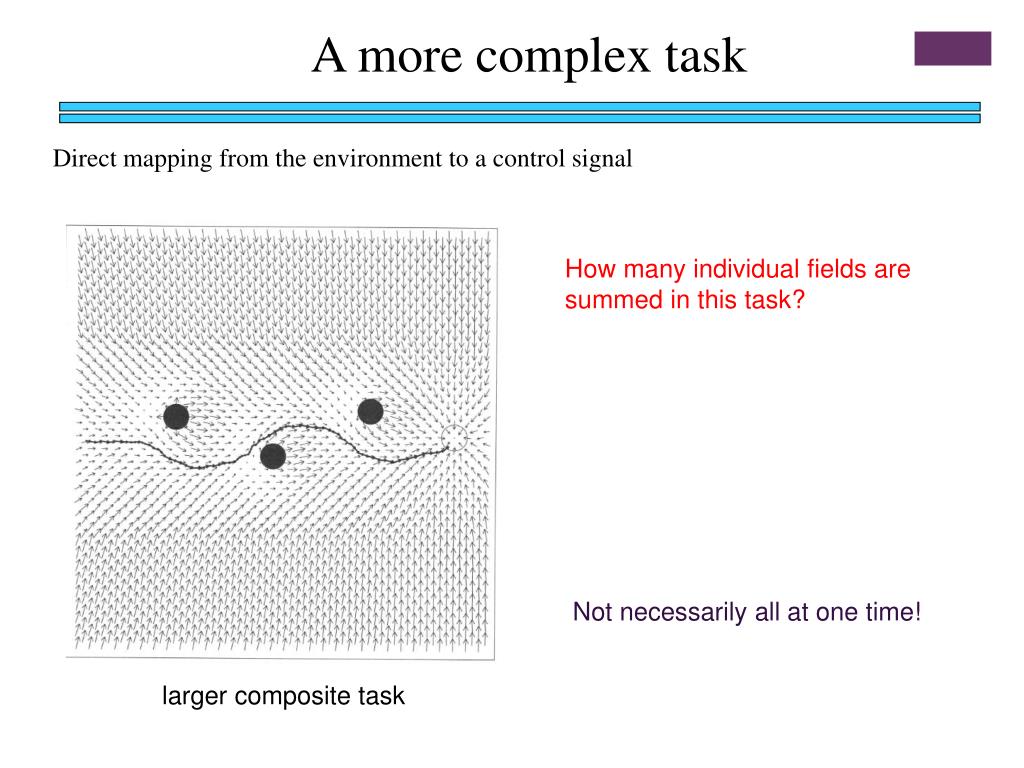 A more complex task

Direct mapping from the environment to a control signal

How many individual fields are summed in this task?

Not necessarily all at one time!

larger composite task